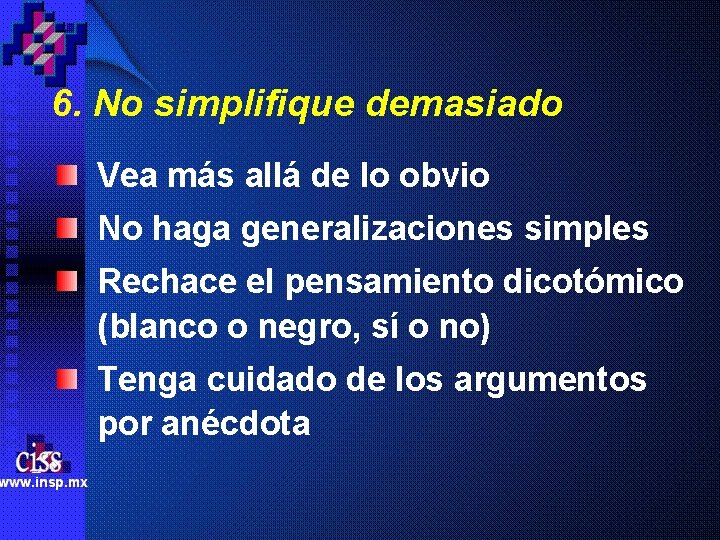 6. No simplifique demasiado

Vea más allá de lo obvio

No haga generalizaciones simples

Rechace el pensamiento dicotómico (blanco o negro, sí o no)

Tenga cuidado de los argumentos por anécdota

ciss
www.insp.mx